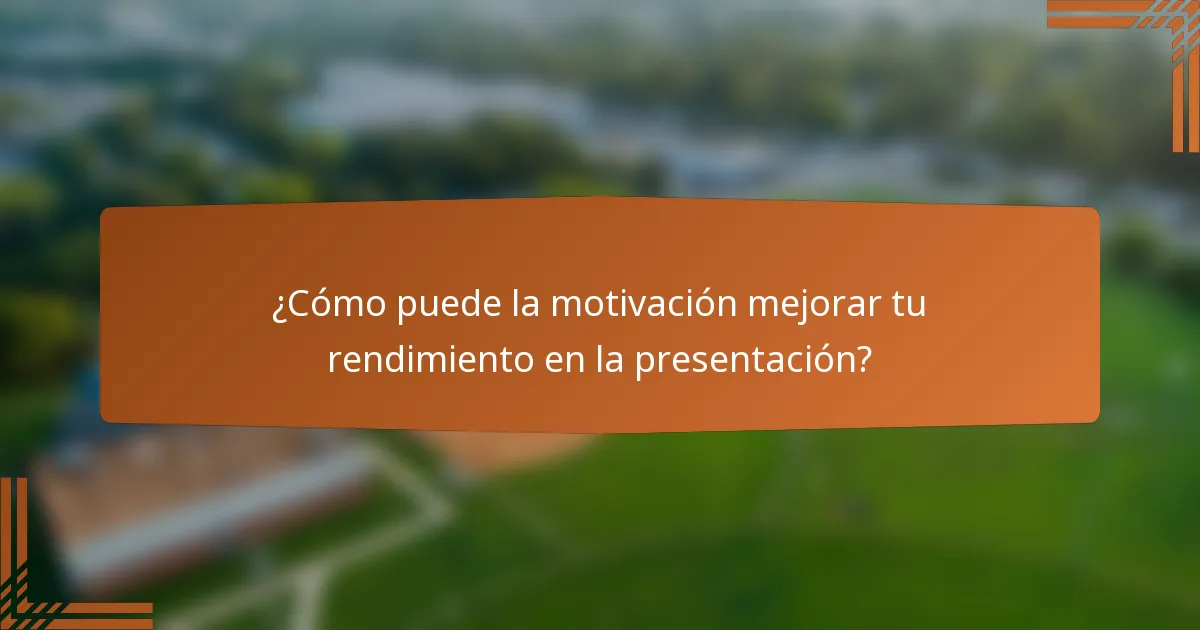 ¿Cómo puede la motivación mejorar tu rendimiento en la presentación?